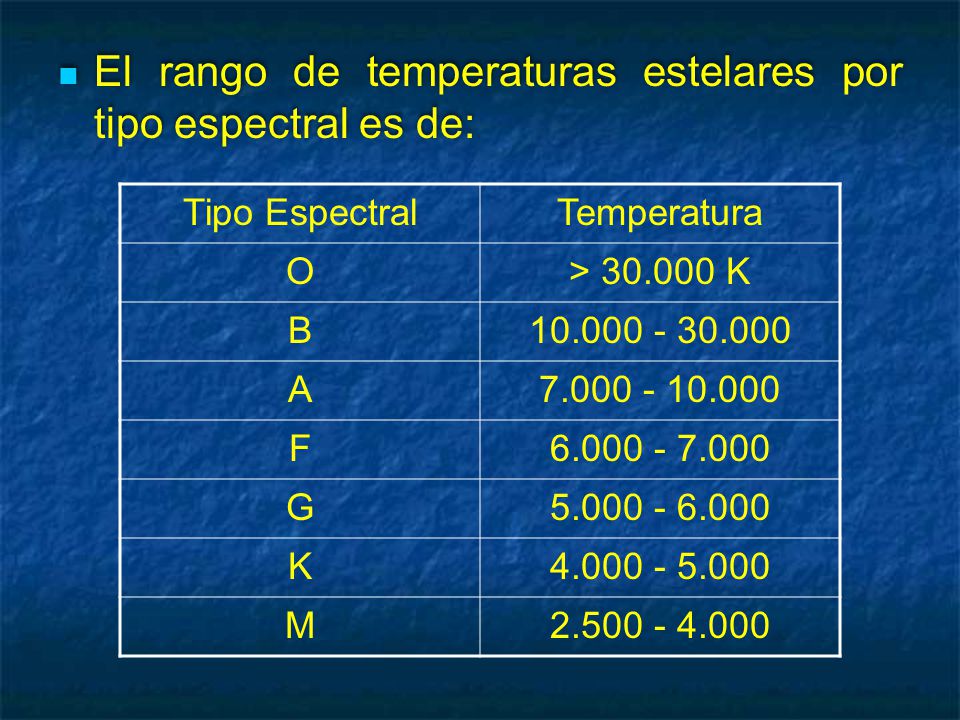 El rango de temperaturas estelares por tipo espectral es de:

| Tipo Espectral | Temperatura |
|---|---|
| O | > 30.000 K |
| B | 10.000 - 30.000 |
| A | 7.000 - 10.000 |
| F | 6.000 - 7.000 |
| G | 5.000 - 6.000 |
| K | 4.000 - 5.000 |
| M | 2.500 - 4.000 |